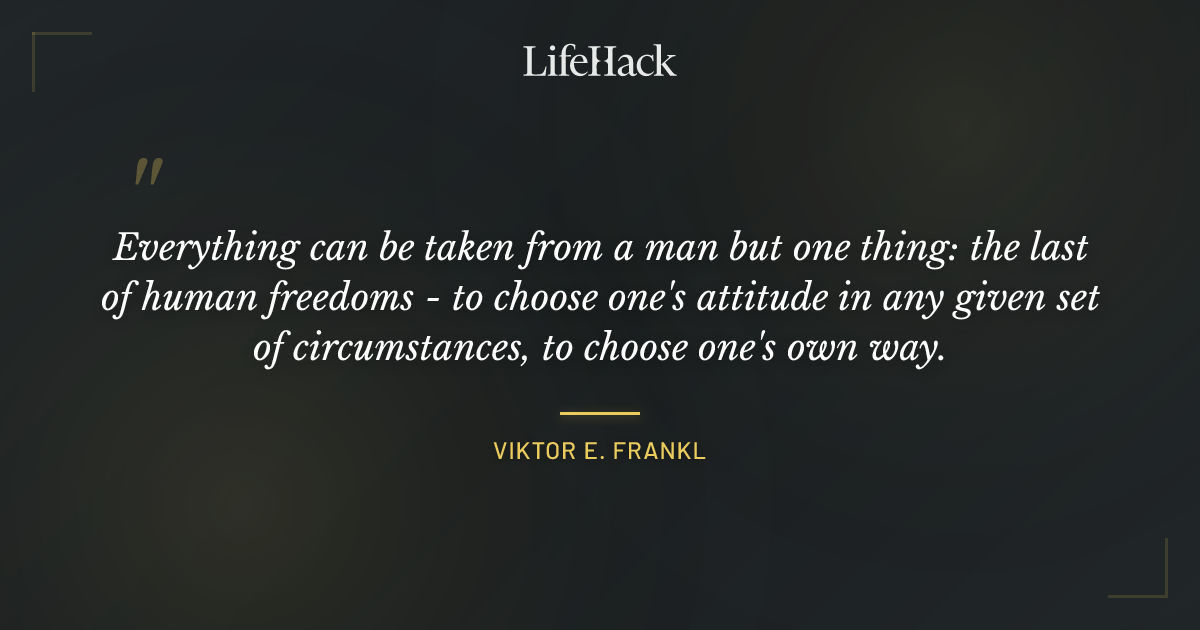 LifeHack

"

Everything can be taken from a man but one thing: the last of human freedoms - to choose one's attitude in any given set of circumstances, to choose one's own way.

VIKTOR E. FRANKL